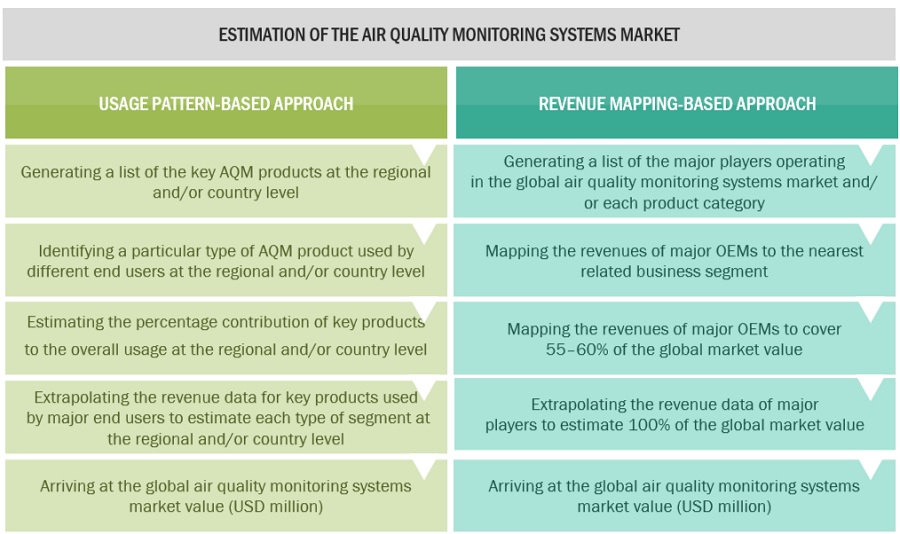 ESTIMATION OF THE AIR QUALITY MONITORING SYSTEMS MARKET

USAGE PATTERN-BASED APPROACH

Generating a list of the key AQM products at the regional and/or country level

Identifying a particular type of AQM product used by different end users at the regional and/or country level

Estimating the percentage contribution of key products to the overall usage at the regional and/or country level

Extrapolating the revenue data for key products used by major end users to estimate each type of segment at the regional and/or country level

Arriving at the global air quality monitoring systems market value (USD million)

REVENUE MAPPING-BASED APPROACH

Generating a list of the major players operating in the global air quality monitoring systems market and/or each product category

Mapping the revenues of major OEMs to the nearest related business segment

Mapping the revenues of major OEMs to cover 55–60% of the global market value

Extrapolating the revenue data of major players to estimate 100% of the global market value

Arriving at the global air quality monitoring systems market value (USD million)